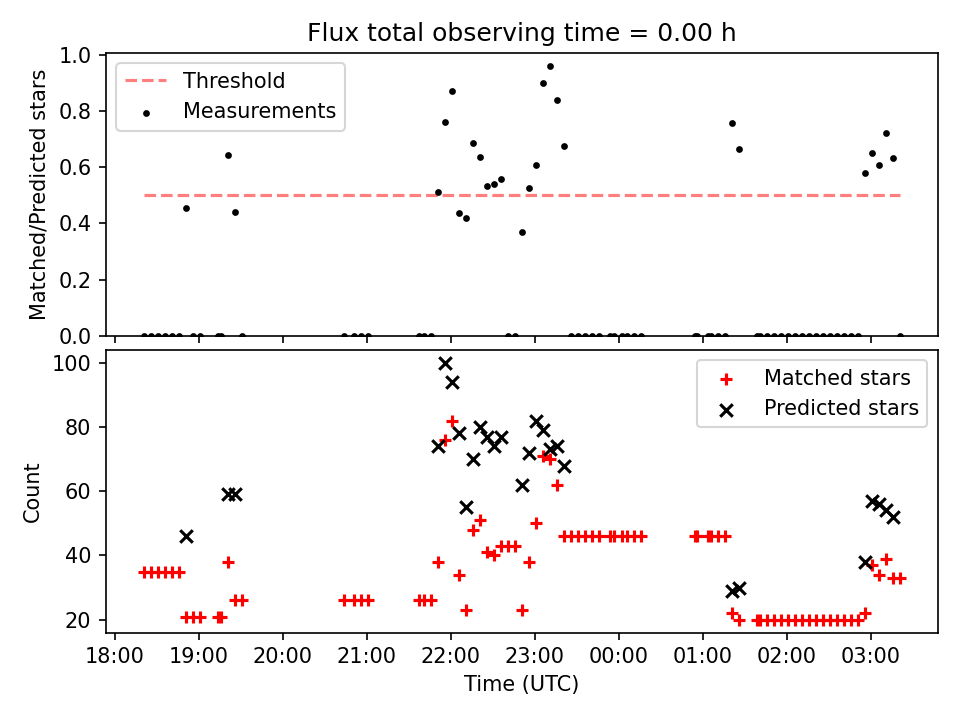 Flux total observing time = 0.00 h

Threshold
Measurements

Matched/Predicted stars

1.0
0.8
0.6
0.4
0.2
0.0

Matched stars
Predicted stars

Count

100
80
60
40
20

18:00 19:00 20:00 21:00 22:00 23:00 00:00 01:00 02:00 03:00

Time (UTC)